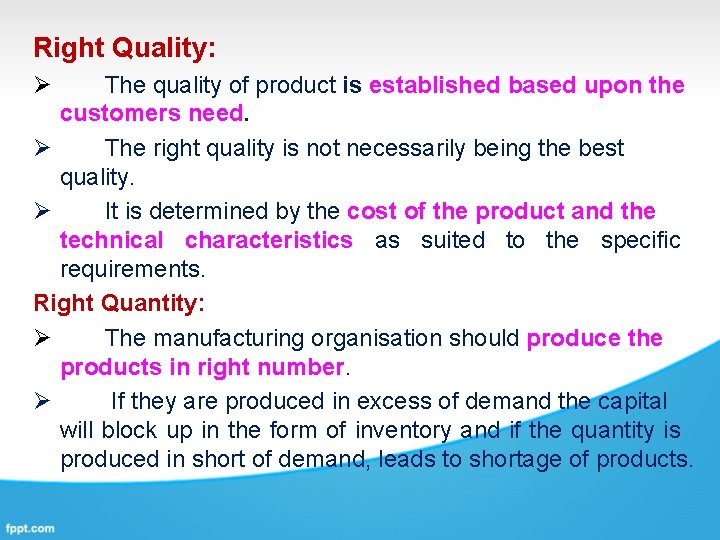 Right Quality:

➢ The quality of product is established based upon the customers need.

➢ The right quality is not necessarily being the best quality.

➢ It is determined by the cost of the product and the technical characteristics as suited to the specific requirements.

Right Quantity:

➢ The manufacturing organisation should produce the products in right number.

➢ If they are produced in excess of demand the capital will block up in the form of inventory and if the quantity is produced in short of demand, leads to shortage of products.

fppt.com